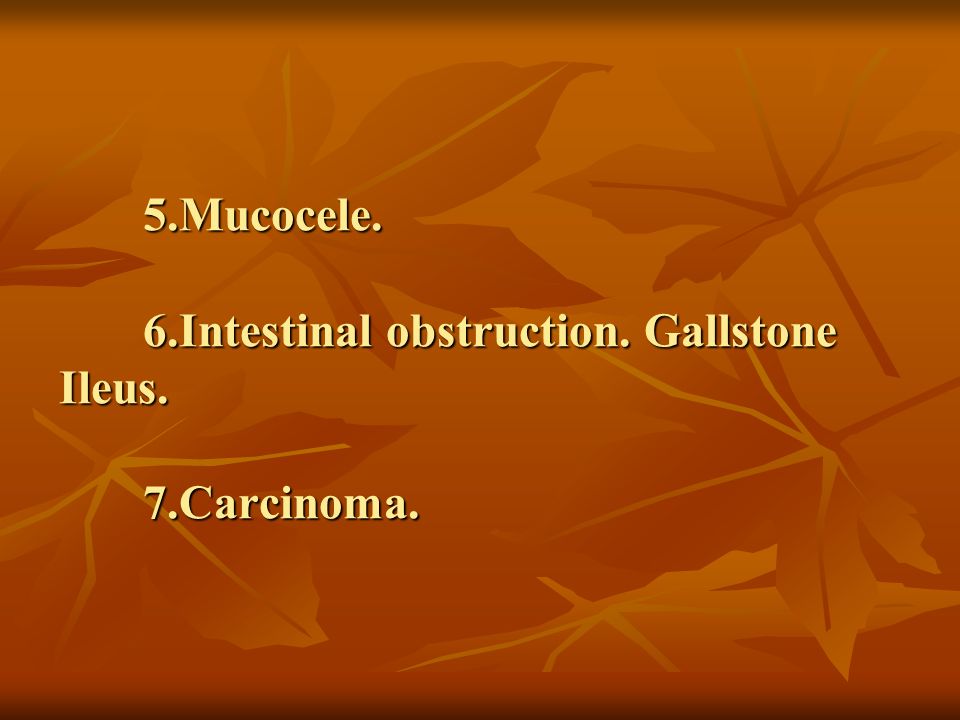 5.Mucocele.

6.Intestinal obstruction. Gallstone Ileus.

7.Carcinoma.